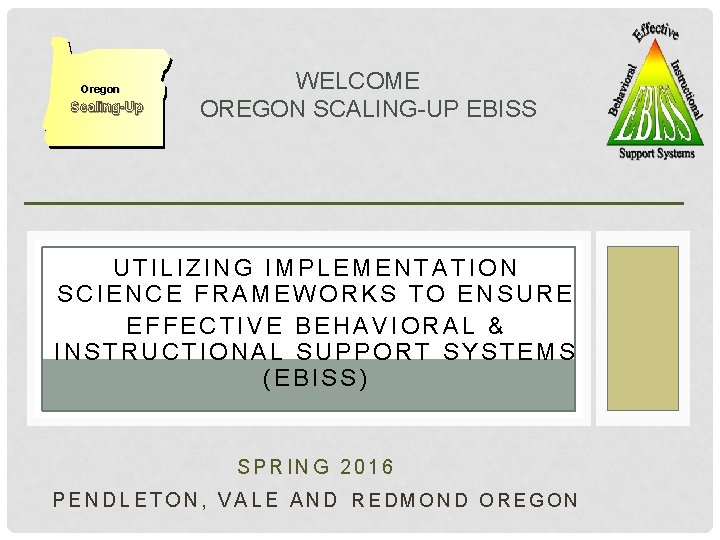 Oregon
Scaling-Up

WELCOME
OREGON SCALING-UP EBISS

Effective
Behavioral
Instructional
EBISS
Support Systems

UTILIZING IMPLEMENTATION SCIENCE FRAMEWORKS TO ENSURE EFFECTIVE BEHAVIORAL & INSTRUCTIONAL SUPPORT SYSTEMS (EBISS)

SPRING 2016

PENDLETON, VALE AND REDMOND OREGON